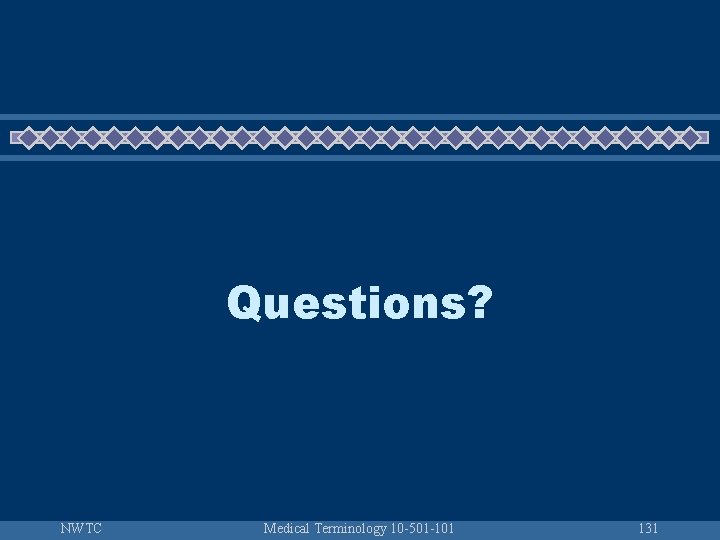 Questions?

NWTC Medical Terminology 10-501-101 131